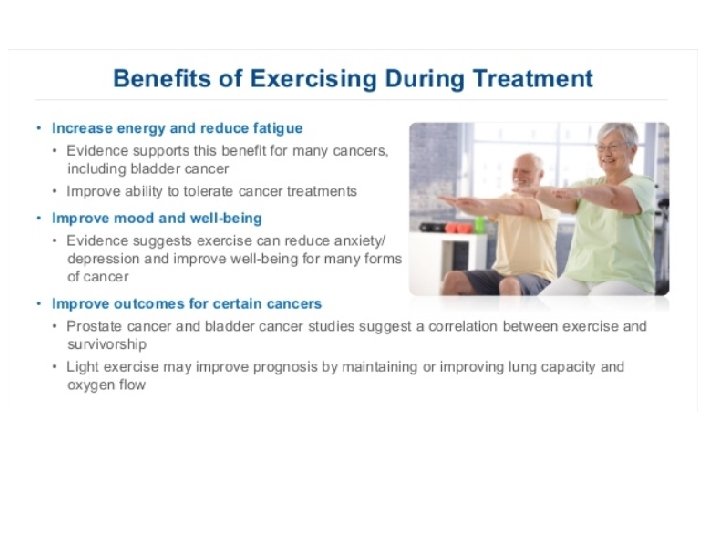 Benefits of Exercising During Treatment

• Increase energy and reduce fatigue
  • Evidence supports this benefit for many cancers, including bladder cancer
  • Improve ability to tolerate cancer treatments
• Improve mood and well-being
  • Evidence suggests exercise can reduce anxiety/ depression and improve well-being for many forms of cancer
• Improve outcomes for certain cancers
  • Prostate cancer and bladder cancer studies suggest a correlation between exercise and survivorship
  • Light exercise may improve prognosis by maintaining or improving lung capacity and oxygen flow